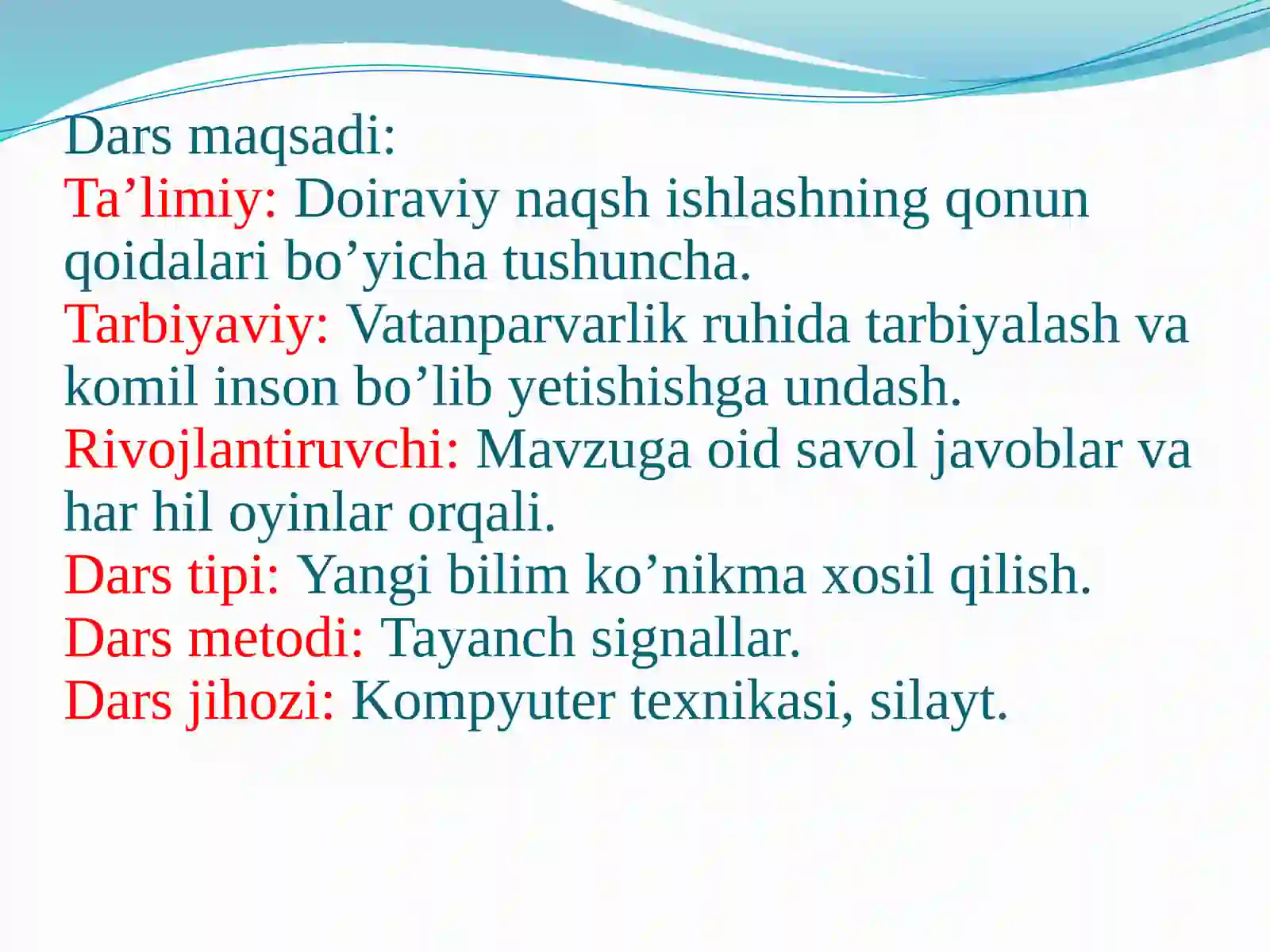 Dars maqsadi:
Ta’limiy: Doiraviy naqsh ishlashning qonun qoidalari bo’yicha tushuncha.
Tarbiyaviy: Vatanparvarlik ruhida tarbiyalash va komil inson bo’lib yetishishga undash.
Rivojlantiruvchi: Mavzuga oid savol javoblar va har hil oyinlar orqali.
Dars tipi: Yangi bilim ko’nikma xosil qilish.
Dars metodi: Tayanch signallar.
Dars jihozi: Kompyuter texnikasi, silayt.